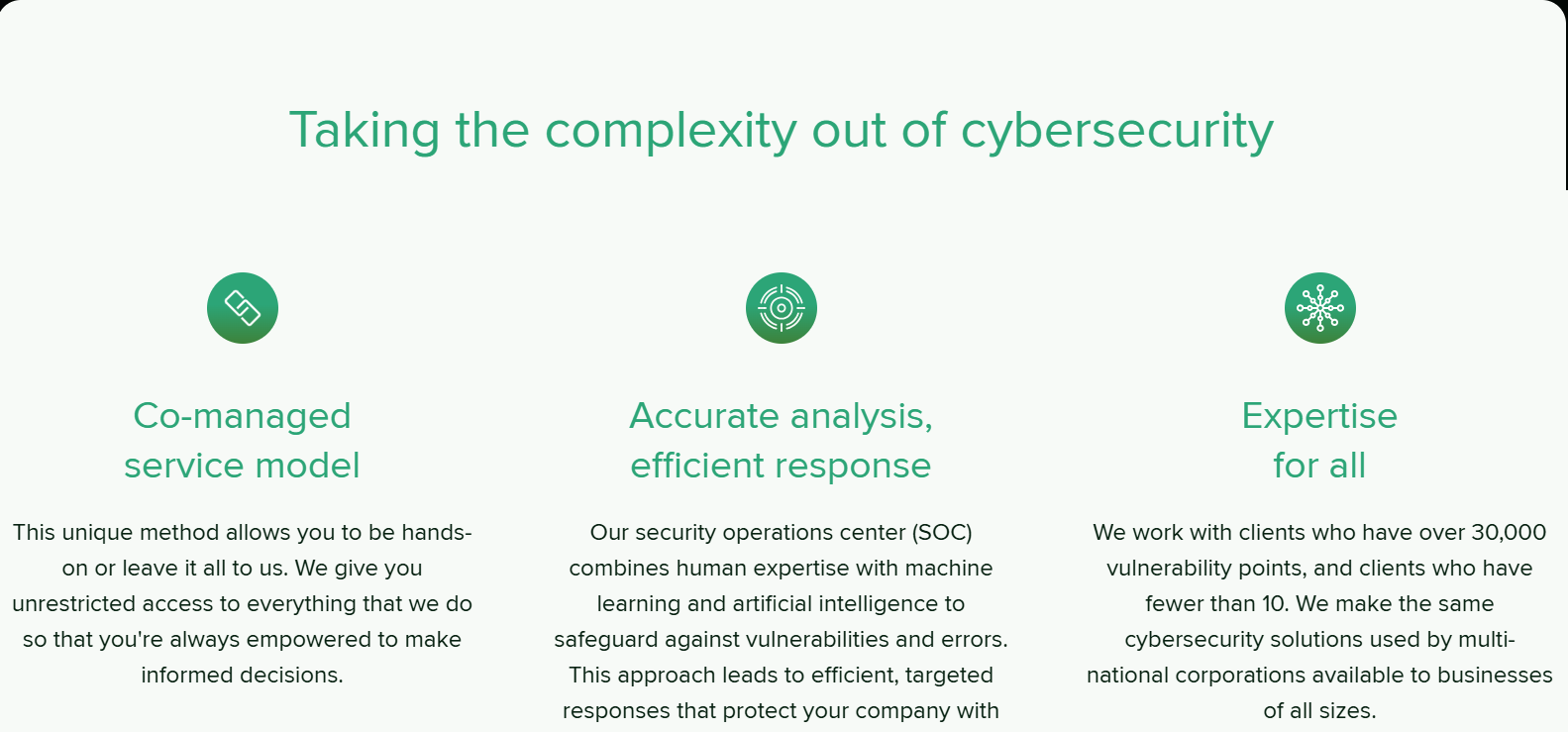 Taking the complexity out of cybersecurity

Co-managed service model

This unique method allows you to be hands-on or leave it all to us. We give you unrestricted access to everything that we do so that you're always empowered to make informed decisions.

Accurate analysis, efficient response

Our security operations center (SOC) combines human expertise with machine learning and artificial intelligence to safeguard against vulnerabilities and errors. This approach leads to efficient, targeted responses that protect your company with

Expertise for all

We work with clients who have over 30,000 vulnerability points, and clients who have fewer than 10. We make the same cybersecurity solutions used by multi-national corporations available to businesses of all sizes.